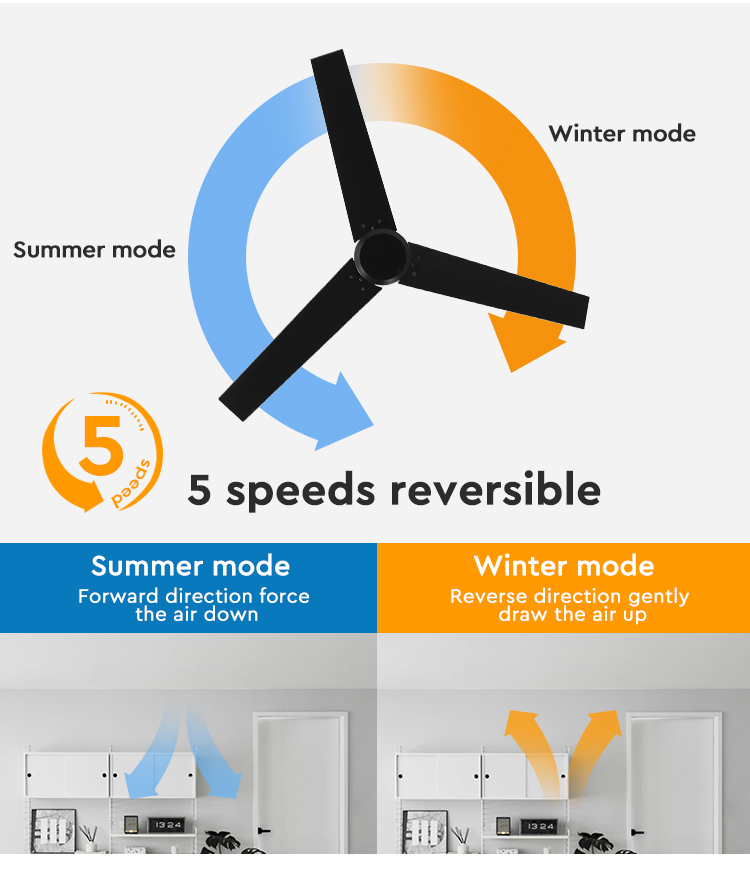 Winter mode

Summer mode

5 speed

5 speeds reversible

Summer mode
Forward direction force the air down

Winter mode
Reverse direction gently draw the air up

13:24

13:24